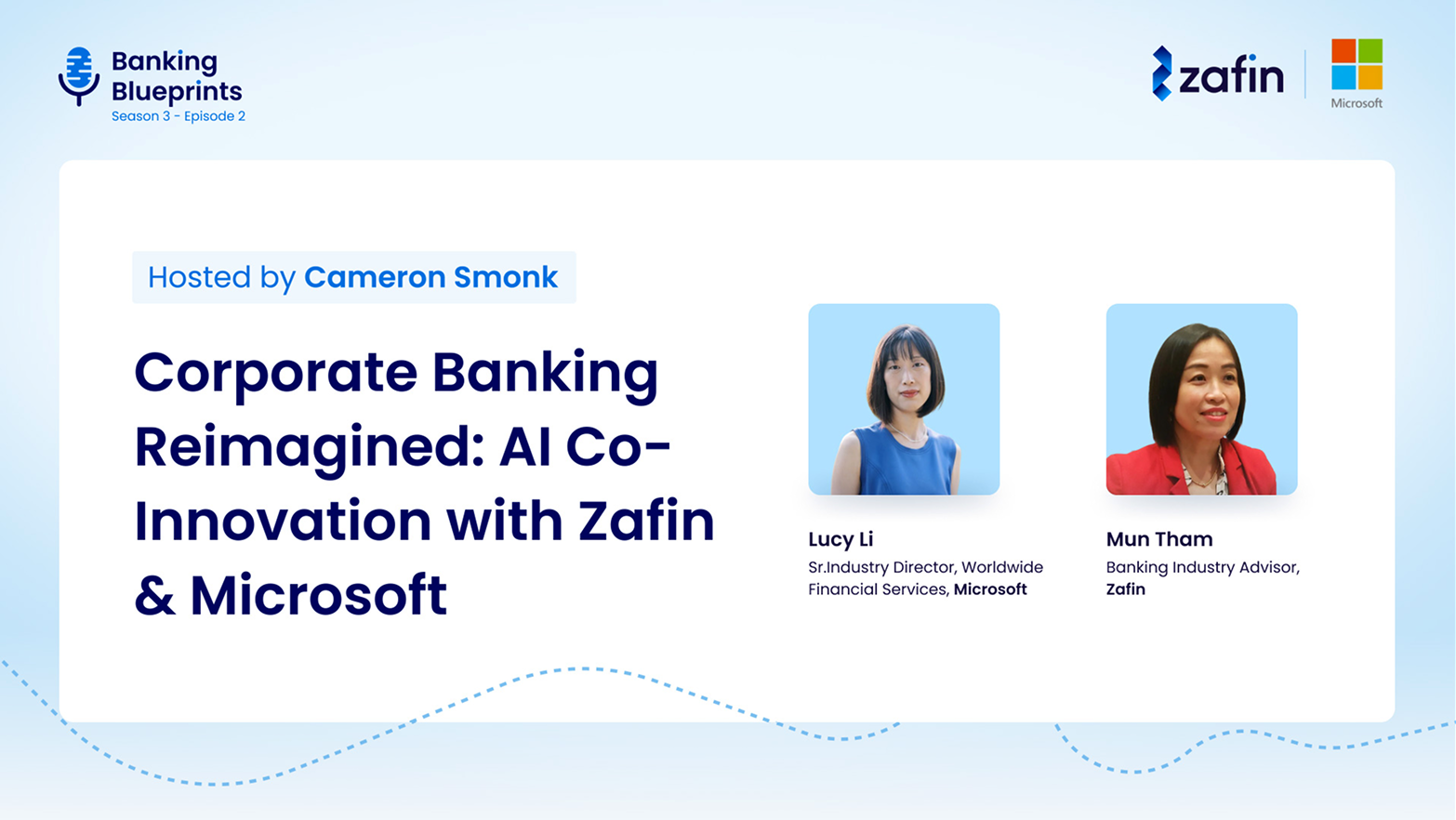 Banking Blueprints
Season 3 - Episode 2

zafin

Microsoft

Hosted by Cameron Smonk

Corporate Banking Reimagined: AI Co-Innovation with Zafin & Microsoft

Lucy Li
Sr.Industry Director, Worldwide Financial Services, Microsoft

Mun Tham
Banking Industry Advisor, Zafin